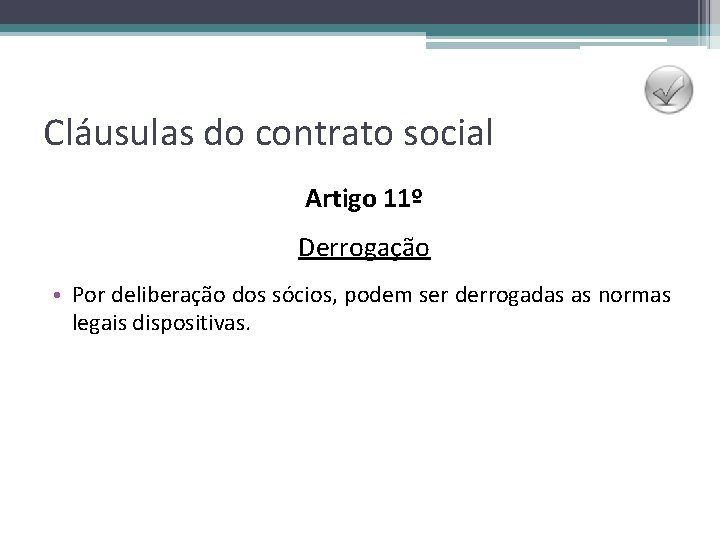 Cláusulas do contrato social

Artigo 11º

Derrogação

• Por deliberação dos sócios, podem ser derrogadas as normas legais dispositivas.